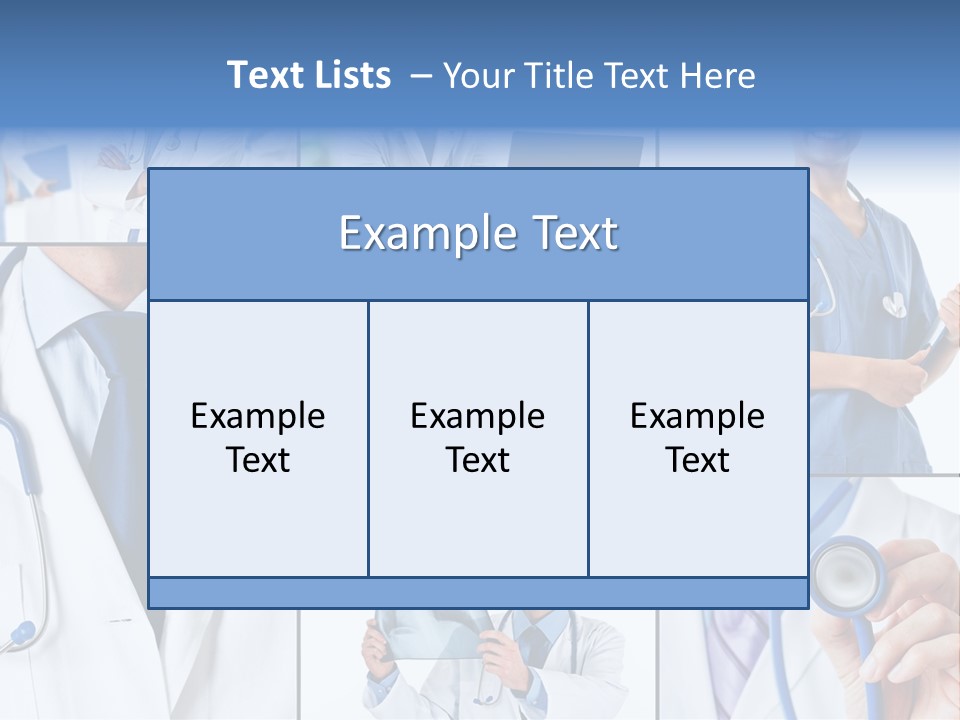 Text Lists – Your Title Text Here

Example Text

Example Text

Example Text

Example Text